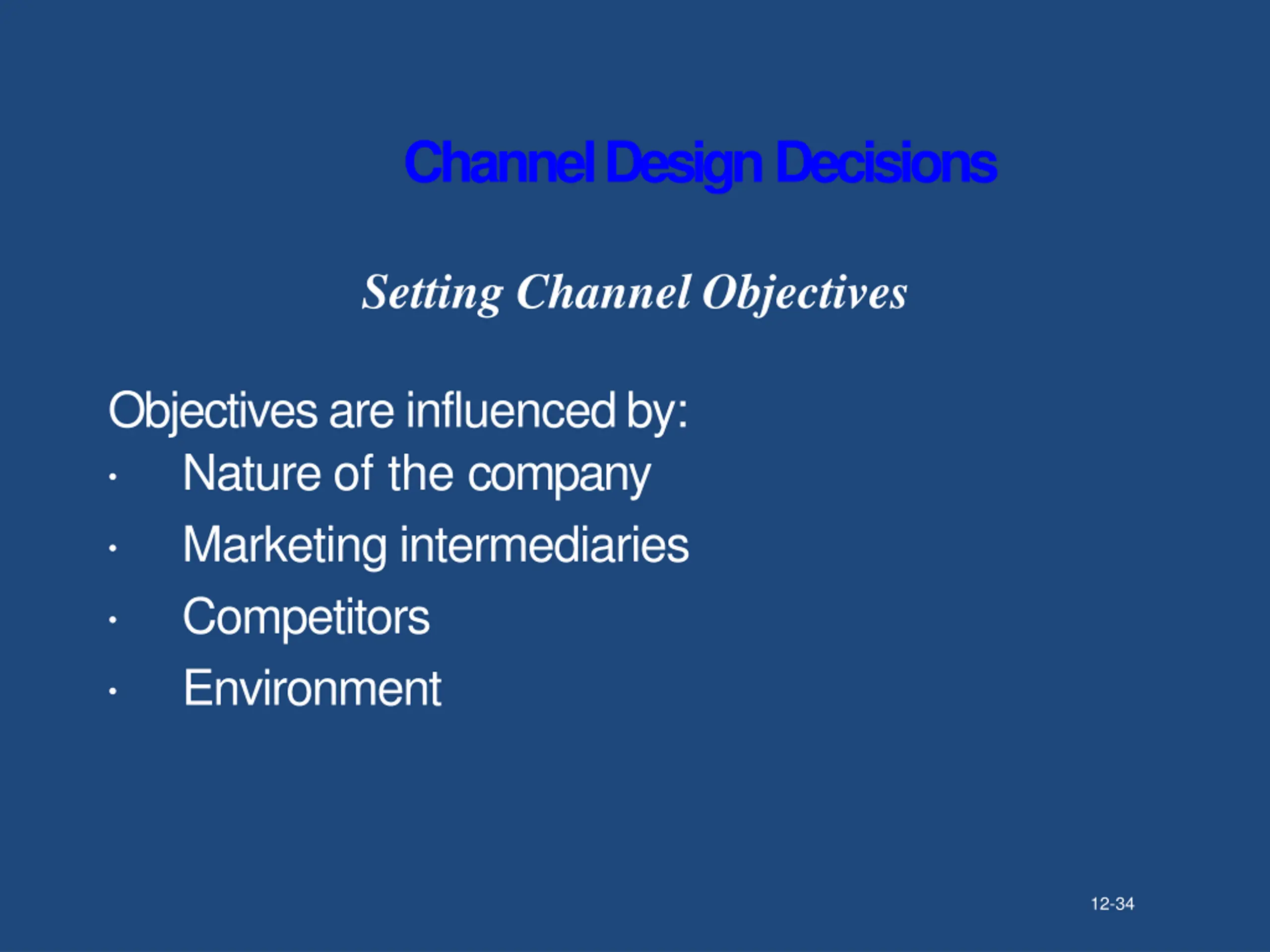 Channel Design Decisions

Setting Channel Objectives

Objectives are influenced by:
• Nature of the company
• Marketing intermediaries
• Competitors
• Environment

12-34